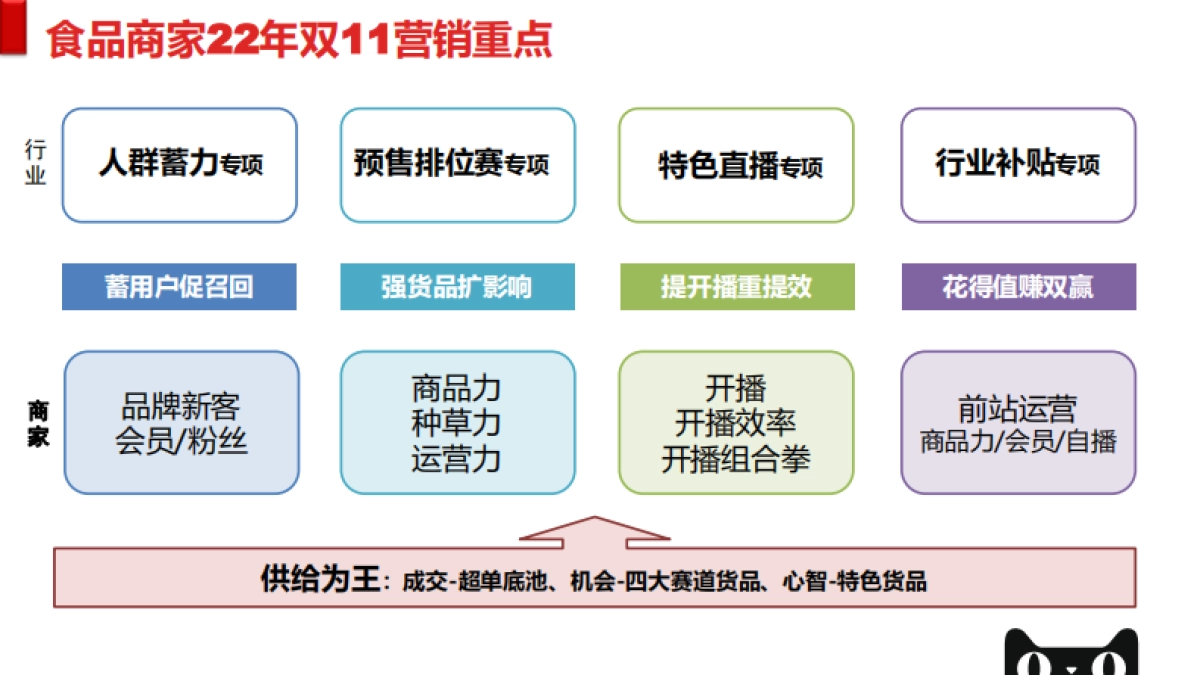 食品商家22年双11营销重点

行业

人群蓄力专项

预售排位赛专项

特色直播专项

行业补贴专项

蓄用户促召回

强货品扩影响

提开播重提效

花得值赚双赢

商家

品牌新客
会员/粉丝

商品力
种草力
运营力

开播
开播效率
开播组合拳

前站运营
商品力/会员/自播

供给为王：成交-超单底池、机会-四大赛道货品、心智-特色货品